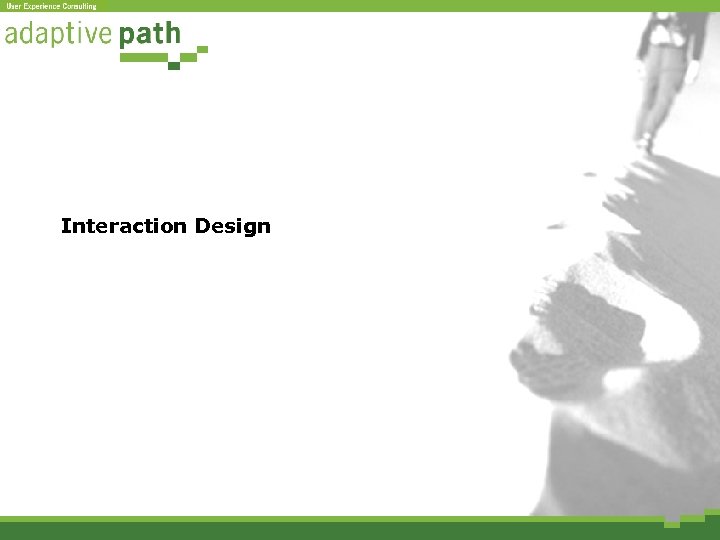 User Experience Consulting

adaptive path

Interaction Design